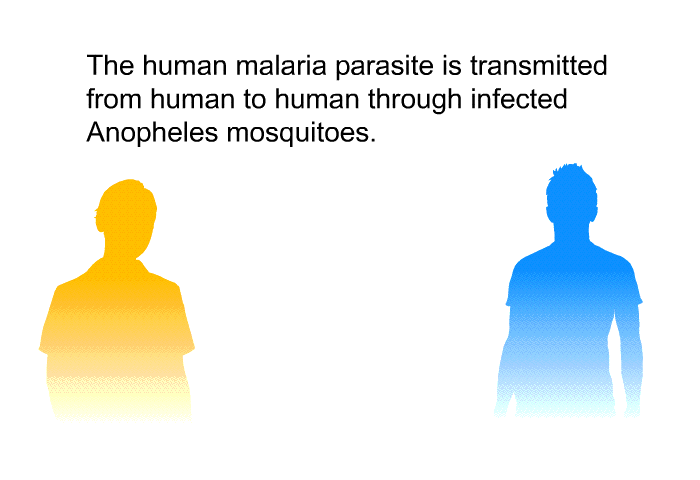 The human malaria parasite is transmitted from human to human through infected Anopheles mosquitoes.